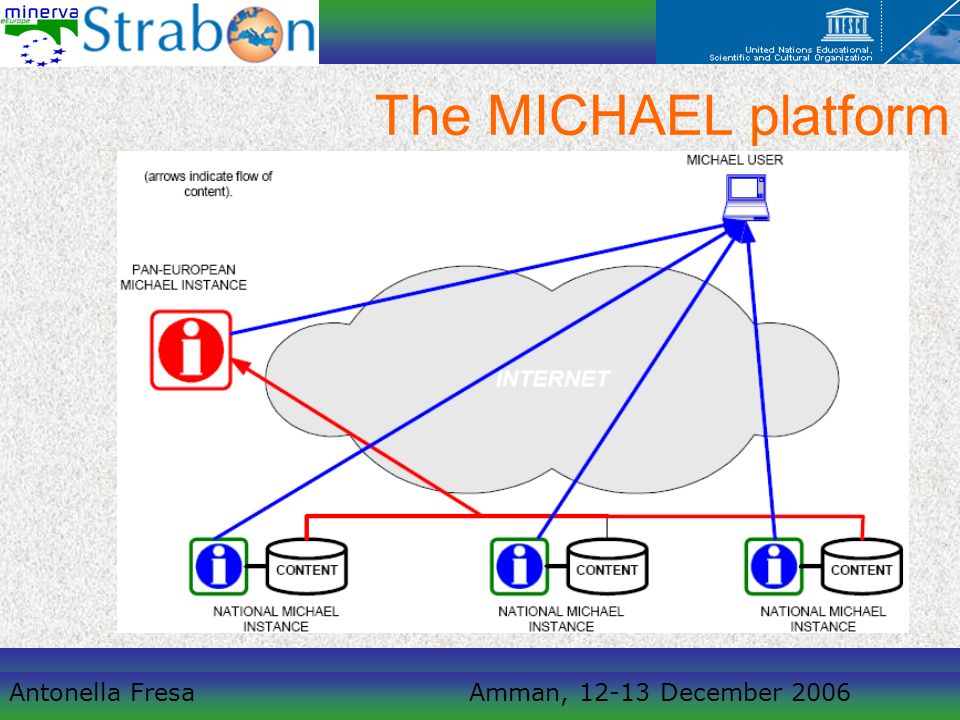 minerva europe

Strabon

UNESCO

United Nations Educational, Scientific and Cultural Organization

The MICHAEL platform

(arrows indicate flow of content).

MICHAEL USER

PAN-EUROPEAN MICHAEL INSTANCE

INTERNET

CONTENT

NATIONAL MICHAEL INSTANCE

CONTENT

NATIONAL MICHAEL INSTANCE

CONTENT

NATIONAL MICHAEL INSTANCE

Antonella Fresa

Amman, 12-13 December 2006